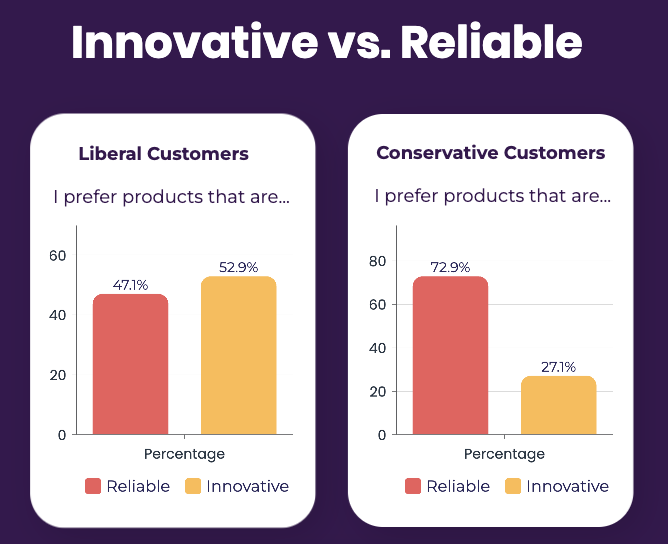 Innovative vs. Reliable

Liberal Customers

I prefer products that are...

60
40
20
0

47.1%
52.9%

Percentage

Reliable Innovative

Conservative Customers

I prefer products that are...

80
60
40
20
0

72.9%
27.1%

Percentage

Reliable Innovative